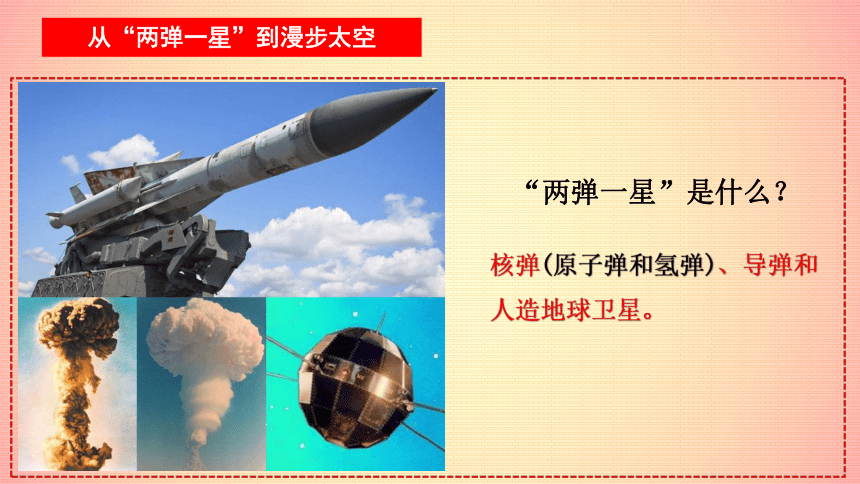 从“两弹一星”到漫步太空

“两弹一星”是什么？

核弹(原子弹和氢弹)、导弹和人造地球卫星。